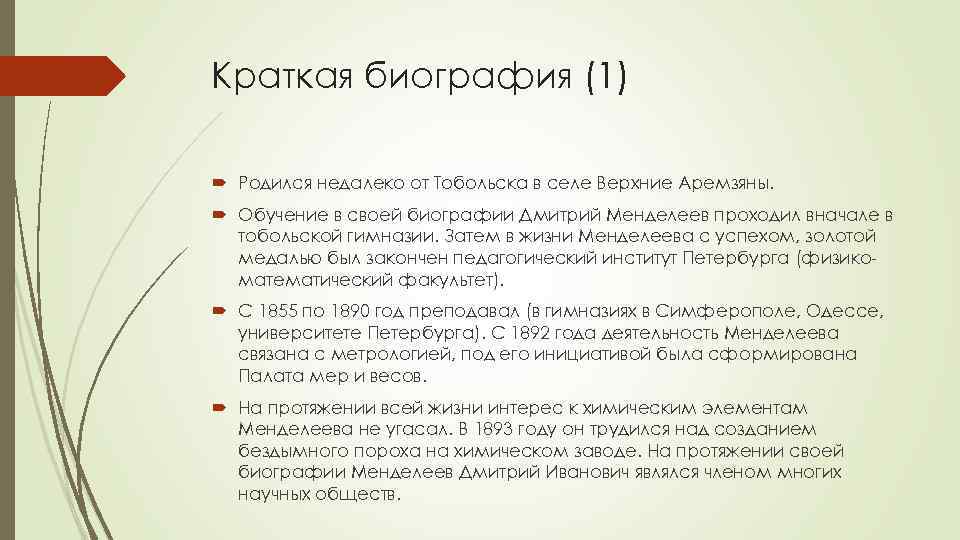 Краткая биография (1)

Родился недалеко от Тобольска в селе Верхние Аремзяны.

Обучение в своей биографии Дмитрий Менделеев проходил вначале в тобольской гимназии. Затем в жизни Менделеева с успехом, золотой медалью был закончен педагогический институт Петербурга (физико-математический факультет).

С 1855 по 1890 год преподавал (в гимназиях в Симферополе, Одессе, университете Петербурга). С 1892 года деятельность Менделеева связана с метрологией, под его инициативой была сформирована Палата мер и весов.

На протяжении всей жизни интерес к химическим элементам Менделеева не угасал. В 1893 году он трудился над созданием бездымного пороха на химическом заводе. На протяжении своей биографии Менделеев Дмитрий Иванович являлся членом многих научных обществ.